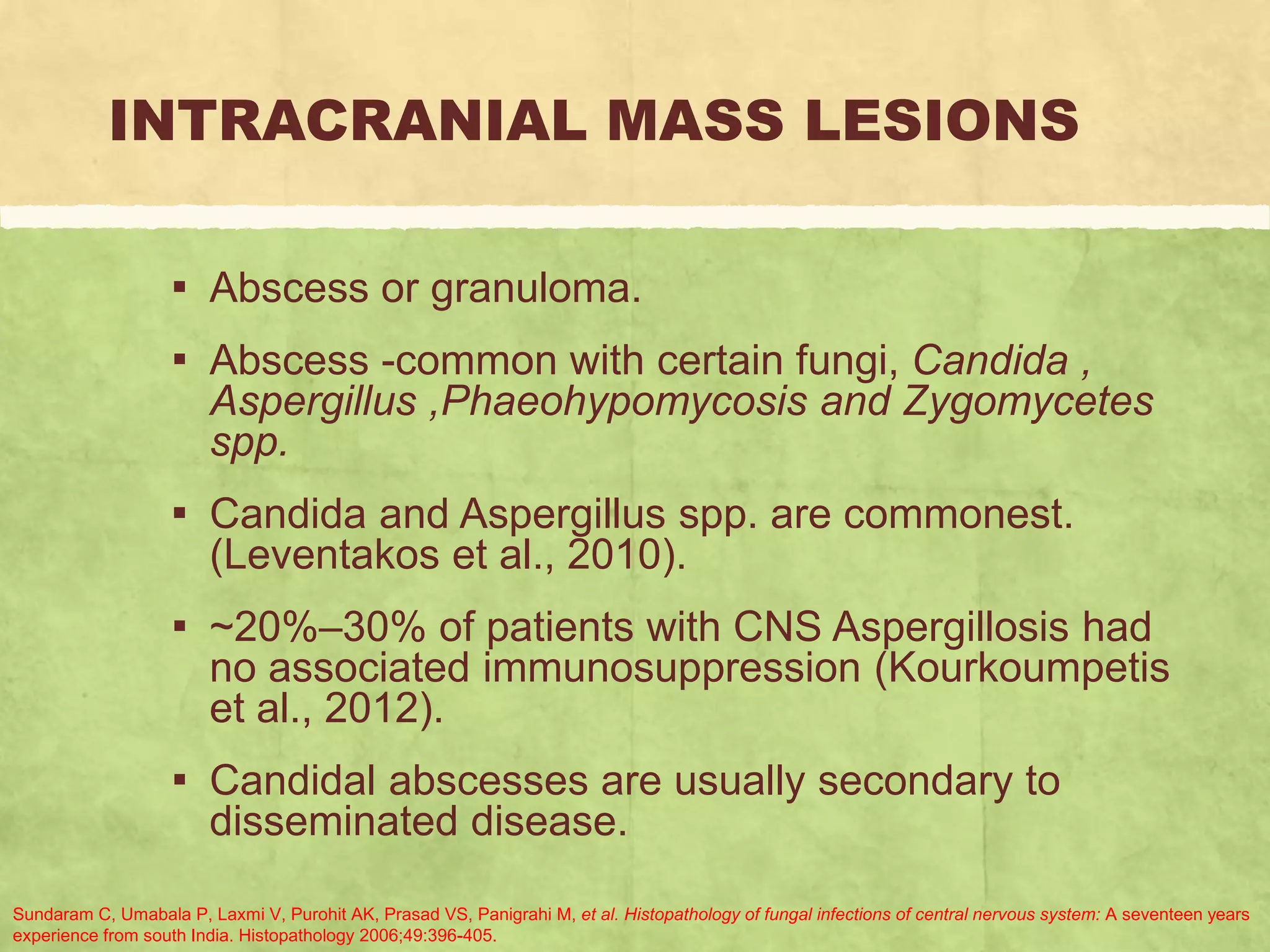 INTRACRANIAL MASS LESIONS

▪ Abscess or granuloma.

▪ Abscess -common with certain fungi, Candida , Aspergillus ,Phaeohypomycosis and Zygomycetes spp.

▪ Candida and Aspergillus spp. are commonest. (Leventakos et al., 2010).

▪ ~20%–30% of patients with CNS Aspergillosis had no associated immunosuppression (Kourkoumpetis et al., 2012).

▪ Candidal abscesses are usually secondary to disseminated disease.

Sundaram C, Umabala P, Laxmi V, Purohit AK, Prasad VS, Panigrahi M, et al. Histopathology of fungal infections of central nervous system: A seventeen years experience from south India. Histopathology 2006;49:396-405.